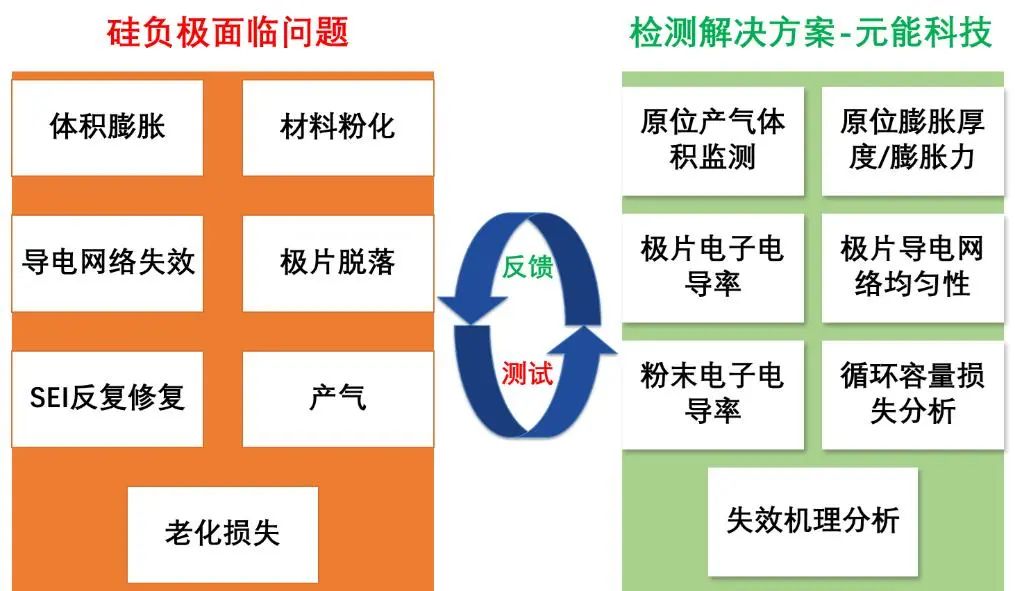 硅负极面临问题

体积膨胀
材料粉化
导电网络失效
极片脱落
SEI反复修复
产气
老化损失

反馈
测试

检测解决方案-元能科技

原位产气体积监测
原位膨胀厚度/膨胀力
极片电子电导率
极片导电网络均匀性
粉末电子电导率
循环容量损失分析
失效机理分析